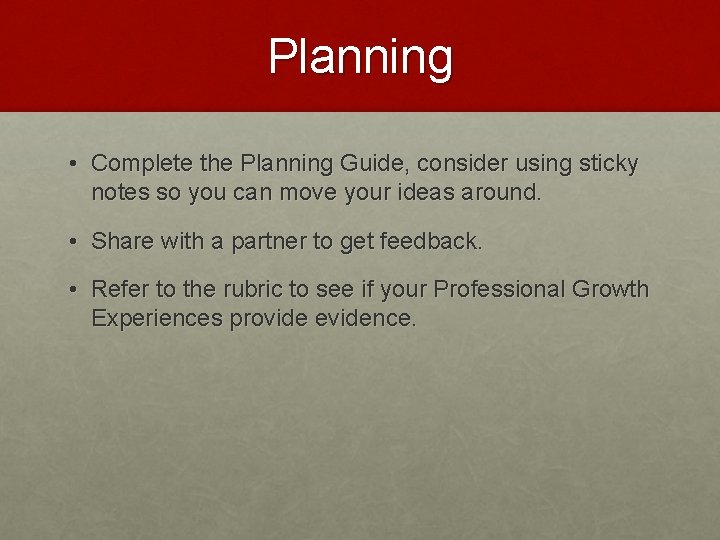 Planning

• Complete the Planning Guide, consider using sticky notes so you can move your ideas around.

• Share with a partner to get feedback.

• Refer to the rubric to see if your Professional Growth Experiences provide evidence.